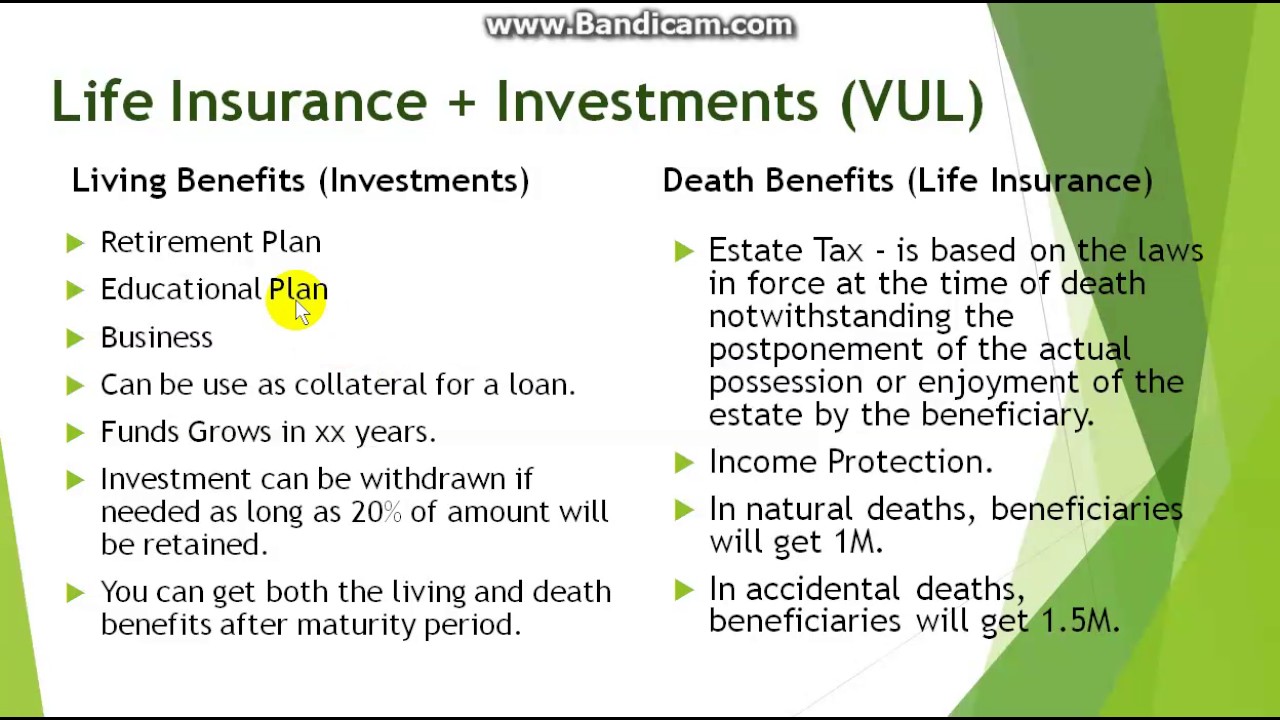 www.Bandicam.com

Life Insurance + Investments (VUL)

Living Benefits (Investments)

Retirement Plan

Educational Plan

Business

Can be use as collateral for a loan.

Funds Grows in xx years.

Investment can be withdrawn if needed as long as 20% of amount will be retained.

You can get both the living and death benefits after maturity period.

Death Benefits (Life Insurance)

Estate Tax - is based on the laws in force at the time of death notwithstanding the postponement of the actual possession or enjoyment of the estate by the beneficiary.

Income Protection.

In natural deaths, beneficiaries will get 1M.

In accidental deaths, beneficiaries will get 1.5M.